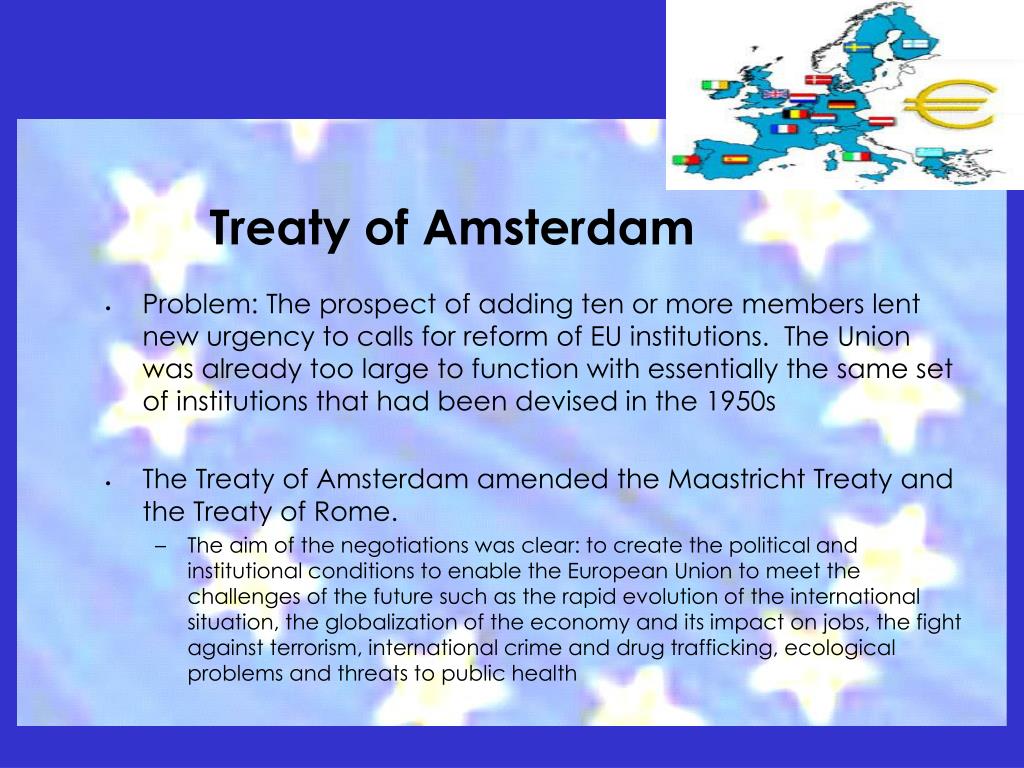 Treaty of Amsterdam

• Problem: The prospect of adding ten or more members lent new urgency to calls for reform of EU institutions. The Union was already too large to function with essentially the same set of institutions that had been devised in the 1950s

• The Treaty of Amsterdam amended the Maastricht Treaty and the Treaty of Rome.
– The aim of the negotiations was clear: to create the political and institutional conditions to enable the European Union to meet the challenges of the future such as the rapid evolution of the international situation, the globalization of the economy and its impact on jobs, the fight against terrorism, international crime and drug trafficking, ecological problems and threats to public health